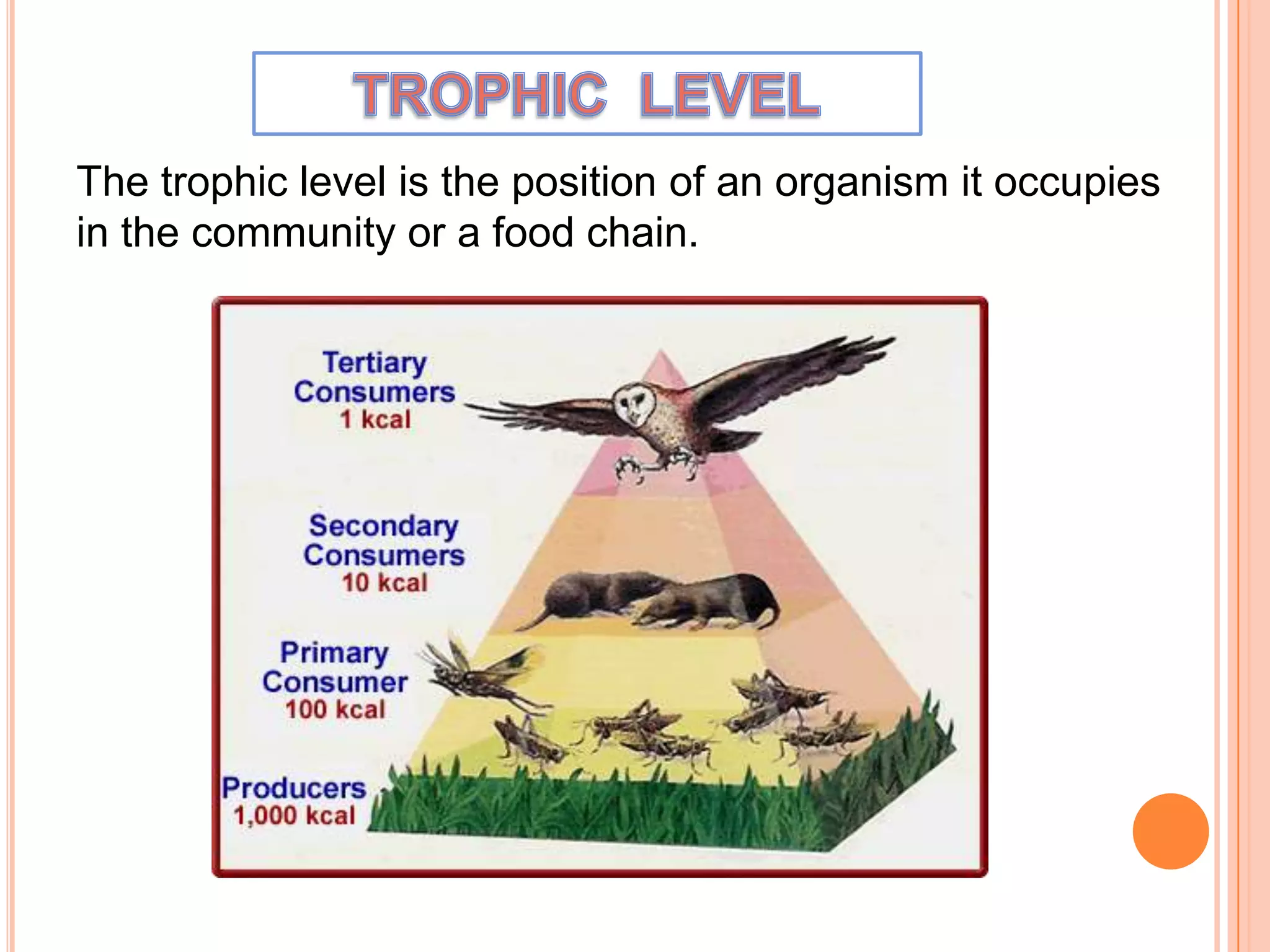 TROPHIC LEVEL

The trophic level is the position of an organism it occupies in the community or a food chain.

Tertiary Consumers
1 kcal

Secondary Consumers
10 kcal

Primary Consumer
100 kcal

Producers
1,000 kcal